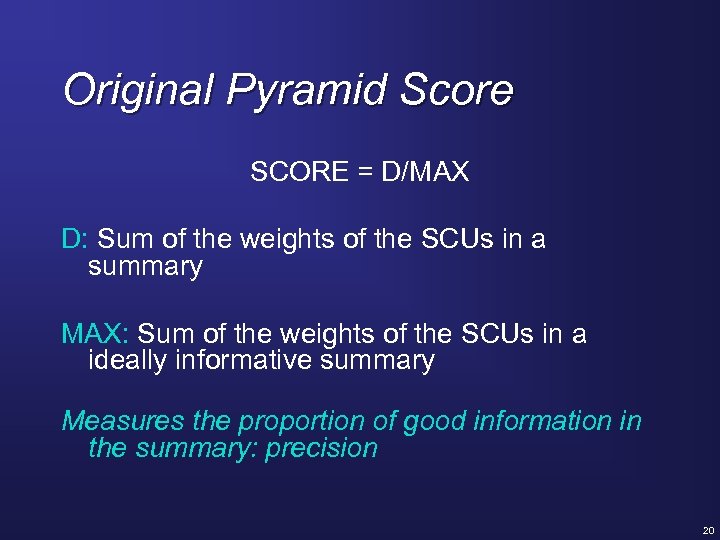 Original Pyramid Score

SCORE = D/MAX

D: Sum of the weights of the SCUs in a summary

MAX: Sum of the weights of the SCUs in a ideally informative summary

Measures the proportion of good information in the summary: precision

20